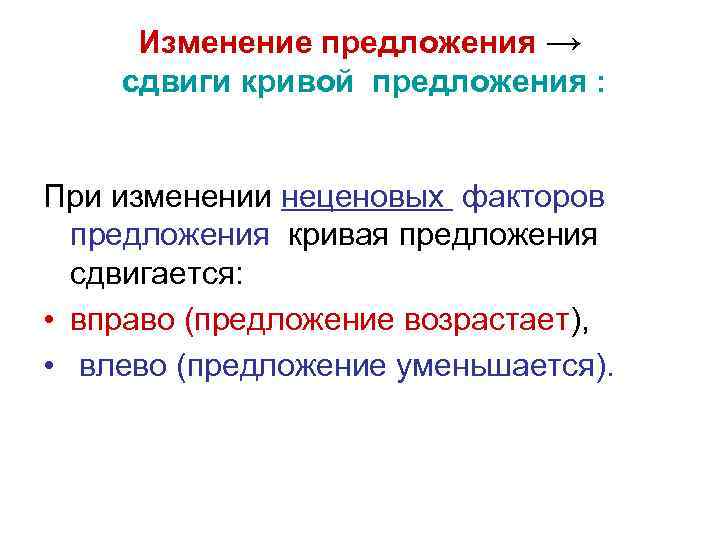 Изменение предложения →
сдвиги кривой предложения :

При изменении неценовых факторов предложения кривая предложения сдвигается:

• вправо (предложение возрастает),
• влево (предложение уменьшается).